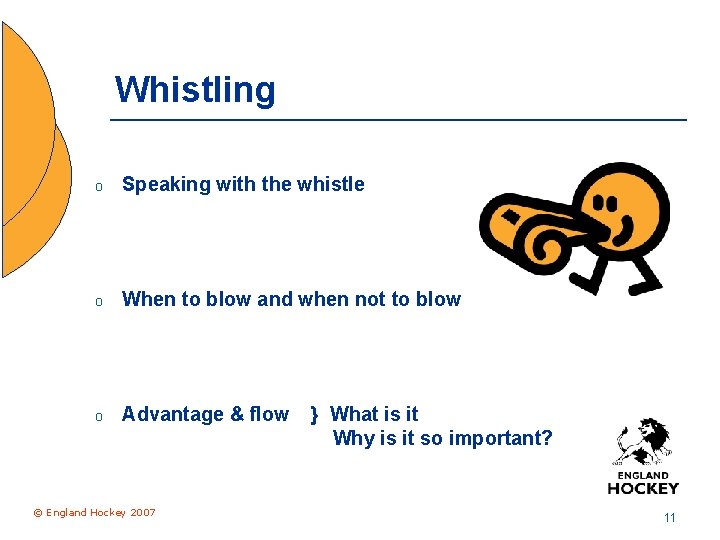 Whistling

o Speaking with the whistle

o When to blow and when not to blow

o Advantage & flow } What is it
Why is it so important?

ENGLAND
HOCKEY

© England Hockey 2007

11